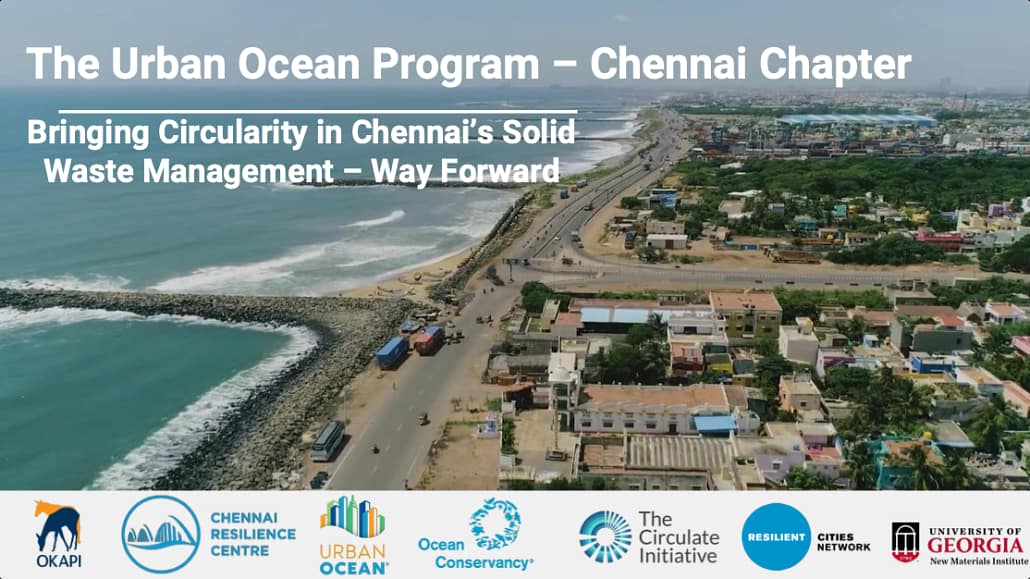 The Urban Ocean Program – Chennai Chapter

Bringing Circularity in Chennai's Solid Waste Management – Way Forward

OKAPI

CHENNAI RESILIENCE CENTRE

URBAN OCEAN

Ocean Conservancy

The Circulate Initiative

RESILIENT CITIES NETWORK

UNIVERSITY OF GEORGIA New Materials Institute